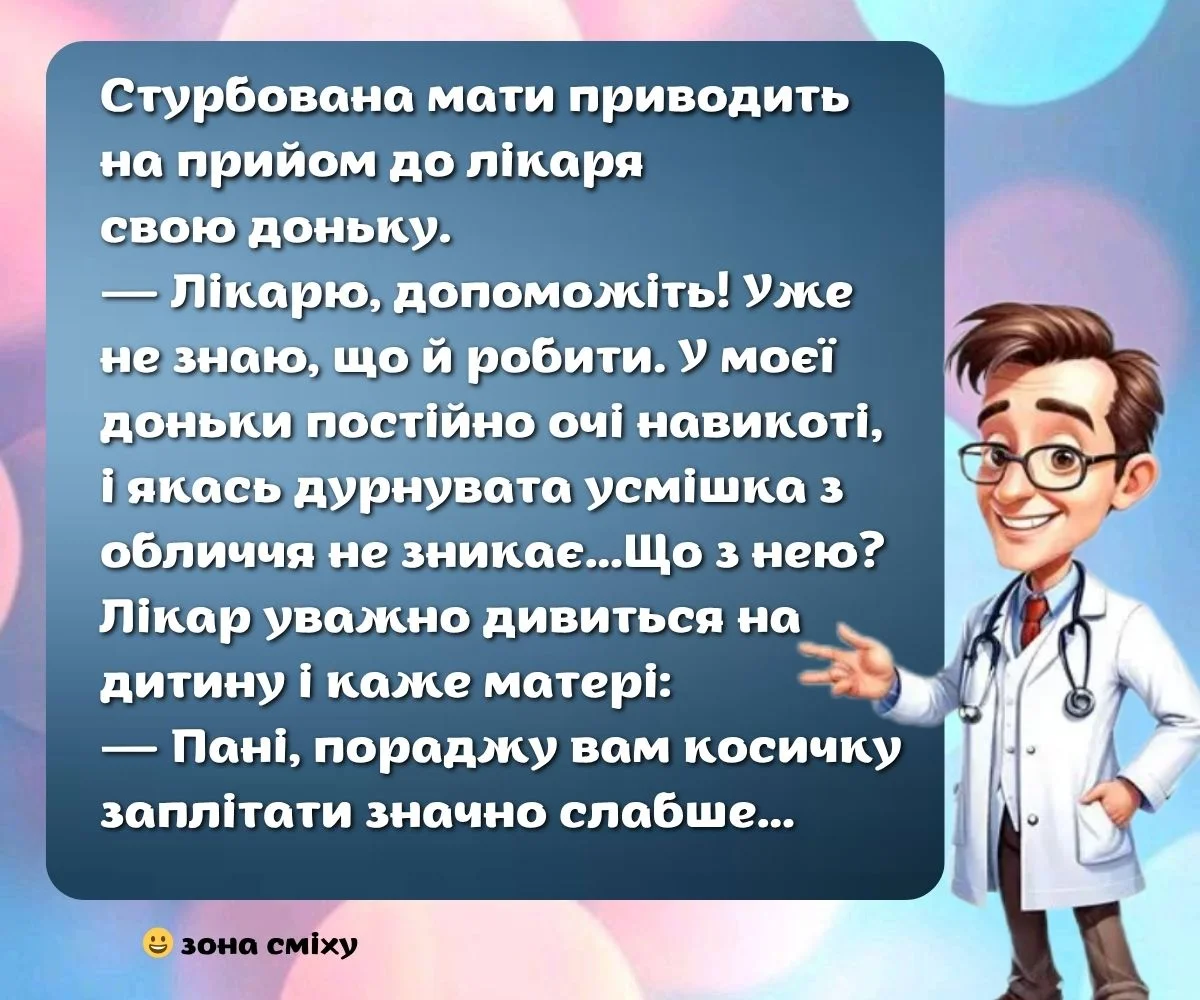 Стурбована мати приводить на прийом до лікаря свою доньку.
— Лікарю, допоможіть! Уже не знаю, що й робити. У моєї доньки постійно очі навикоті, і якась дурнувата усмішка з обличчя не зникає...Що з нею?
Лікар уважно дивиться на дитину і каже матері:
— Пані, пораджу вам косичку заплітати значно слабше...

зона сміху